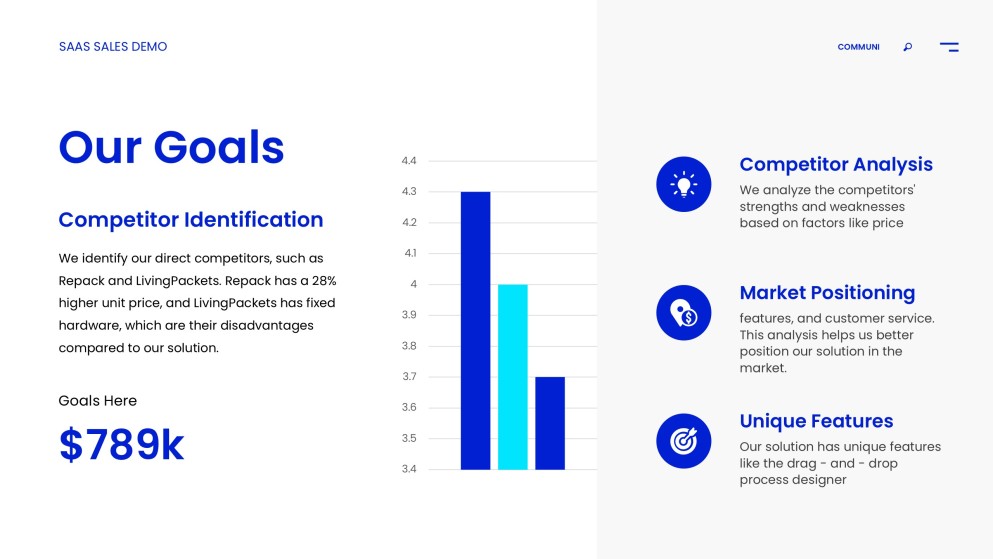 SAAS SALES DEMO

COMMUNI

Our Goals

Competitor Identification

We identify our direct competitors, such as Repack and LivingPackets. Repack has a 28% higher unit price, and LivingPackets has fixed hardware, which are their disadvantages compared to our solution.

Goals Here

$789k

4.4
4.3
4.2
4.1
4
3.9
3.8
3.7
3.6
3.5
3.4

Competitor Analysis

We analyze the competitors' strengths and weaknesses based on factors like price

Market Positioning

features, and customer service. This analysis helps us better position our solution in the market.

Unique Features

Our solution has unique features like the drag - and - drop process designer